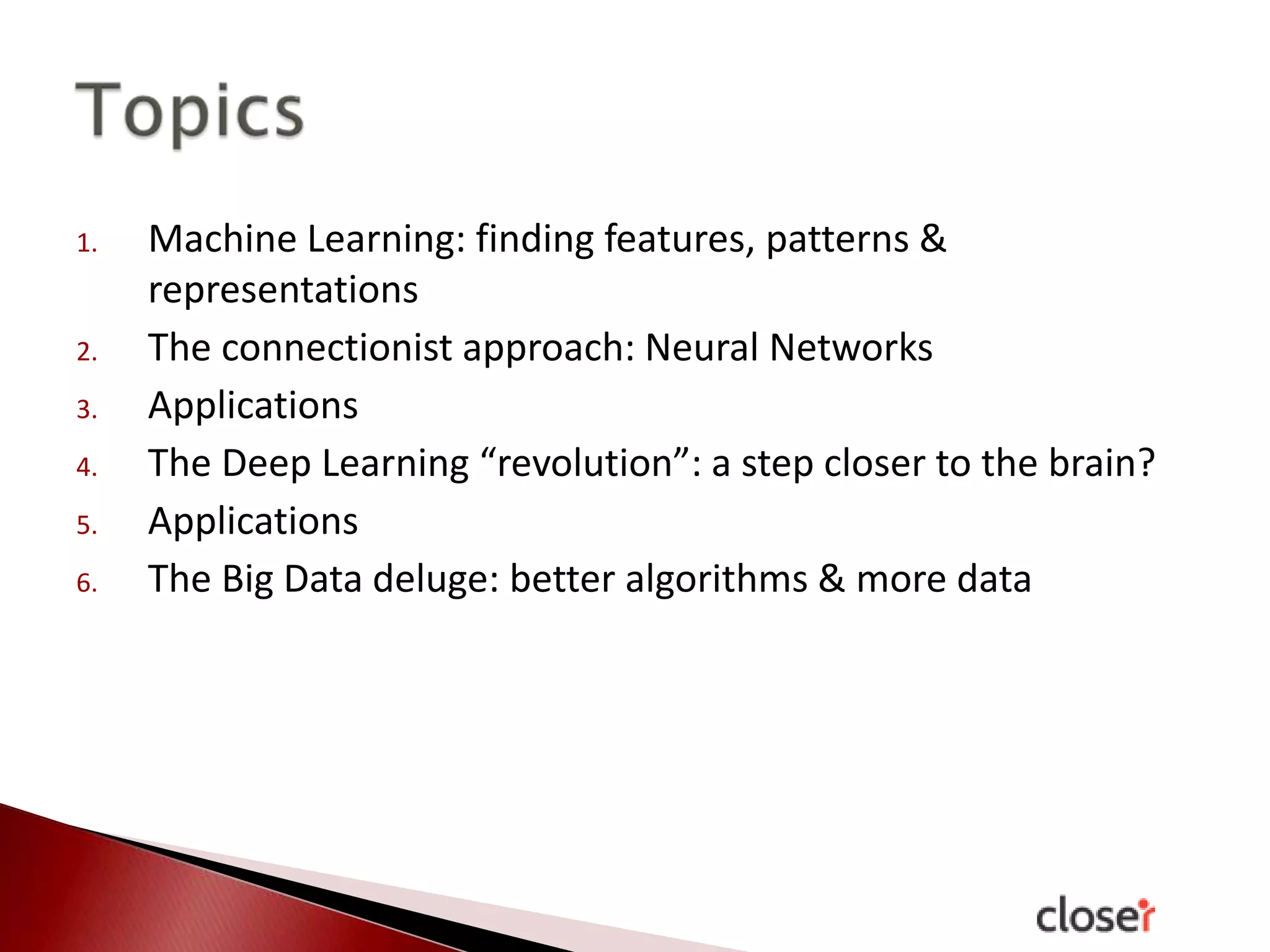 Topics

1. Machine Learning: finding features, patterns & representations
2. The connectionist approach: Neural Networks
3. Applications
4. The Deep Learning “revolution”: a step closer to the brain?
5. Applications
6. The Big Data deluge: better algorithms & more data

closer